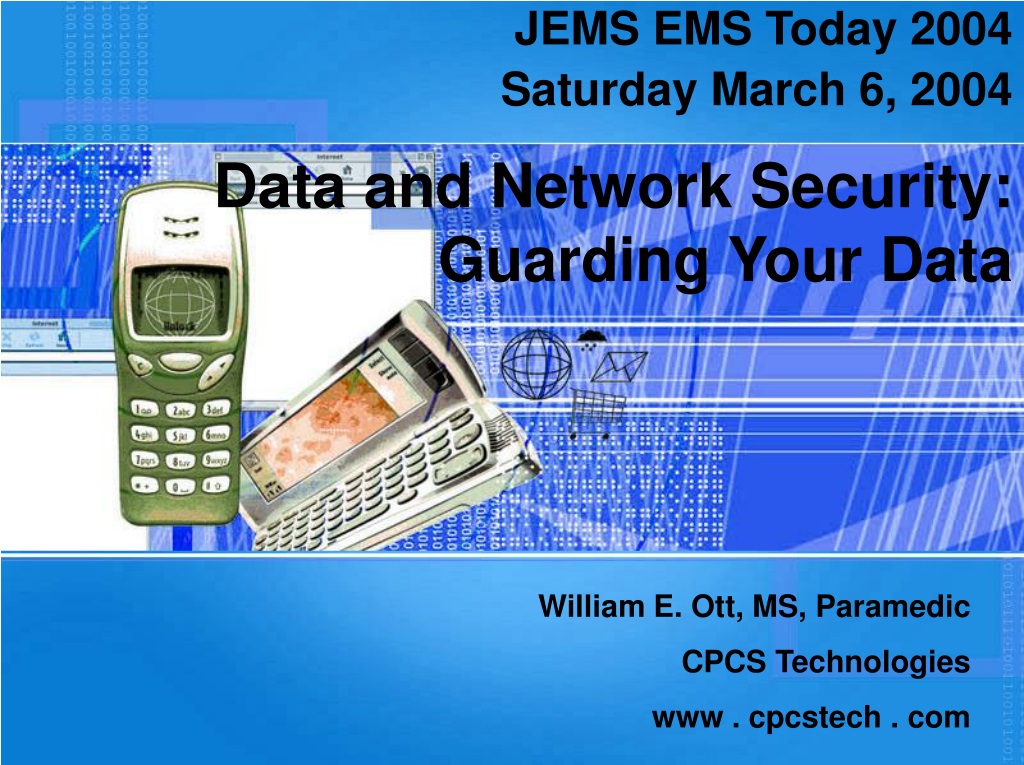 JEMS EMS Today 2004
Saturday March 6, 2004

Data and Network Security: Guarding Your Data

William E. Ott, MS, Paramedic
CPCS Technologies
www . cpcstech . com